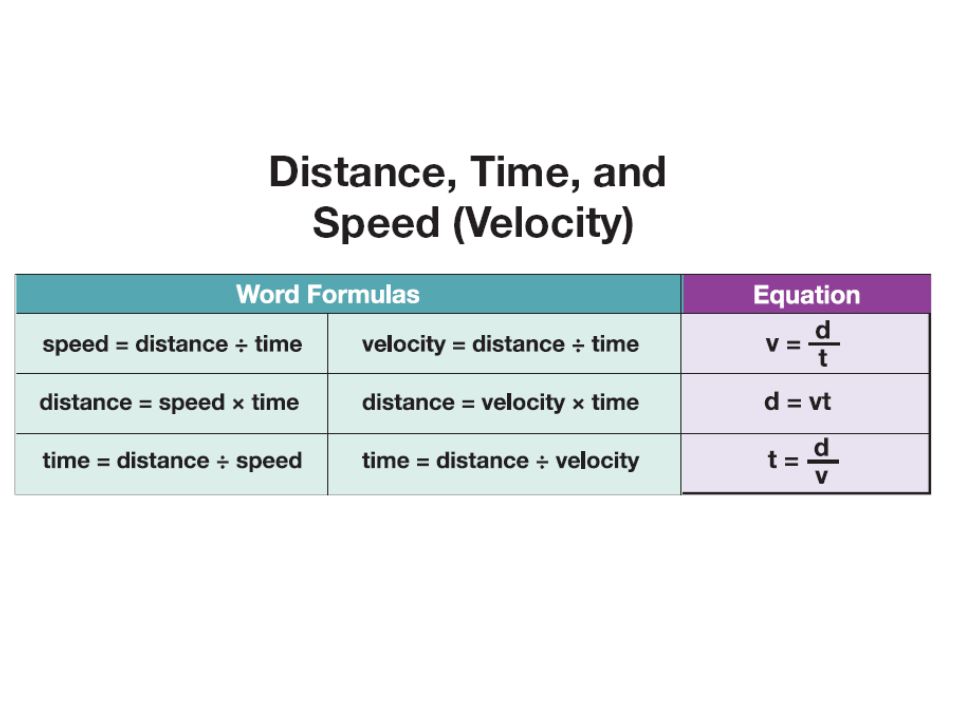 Distance, Time, and Speed (Velocity)

| Word Formulas | | Equation |
|---|---|---|
| speed = distance ÷ time | velocity = distance ÷ time | $v = \frac{d}{t}$ |
| distance = speed × time | distance = velocity × time | $d = vt$ |
| time = distance ÷ speed | time = distance ÷ velocity | $t = \frac{d}{v}$ |